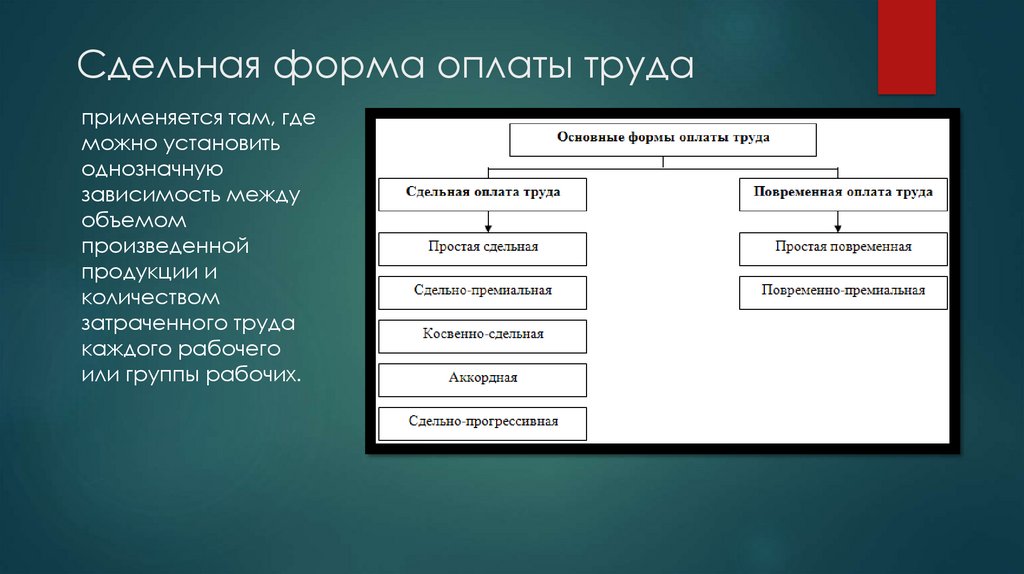 Сдельная форма оплаты труда

применяется там, где можно установить однозначную зависимость между объемом произведенной продукции и количеством затраченного труда каждого рабочего или группы рабочих.

Основные формы оплаты труда

Сдельная оплата труда

Простая сдельная

Сдельно-премиальная

Косвенно-сдельная

Аккордная

Сдельно-прогрессивная

Повременная оплата труда

Простая повременная

Повременно-премиальная